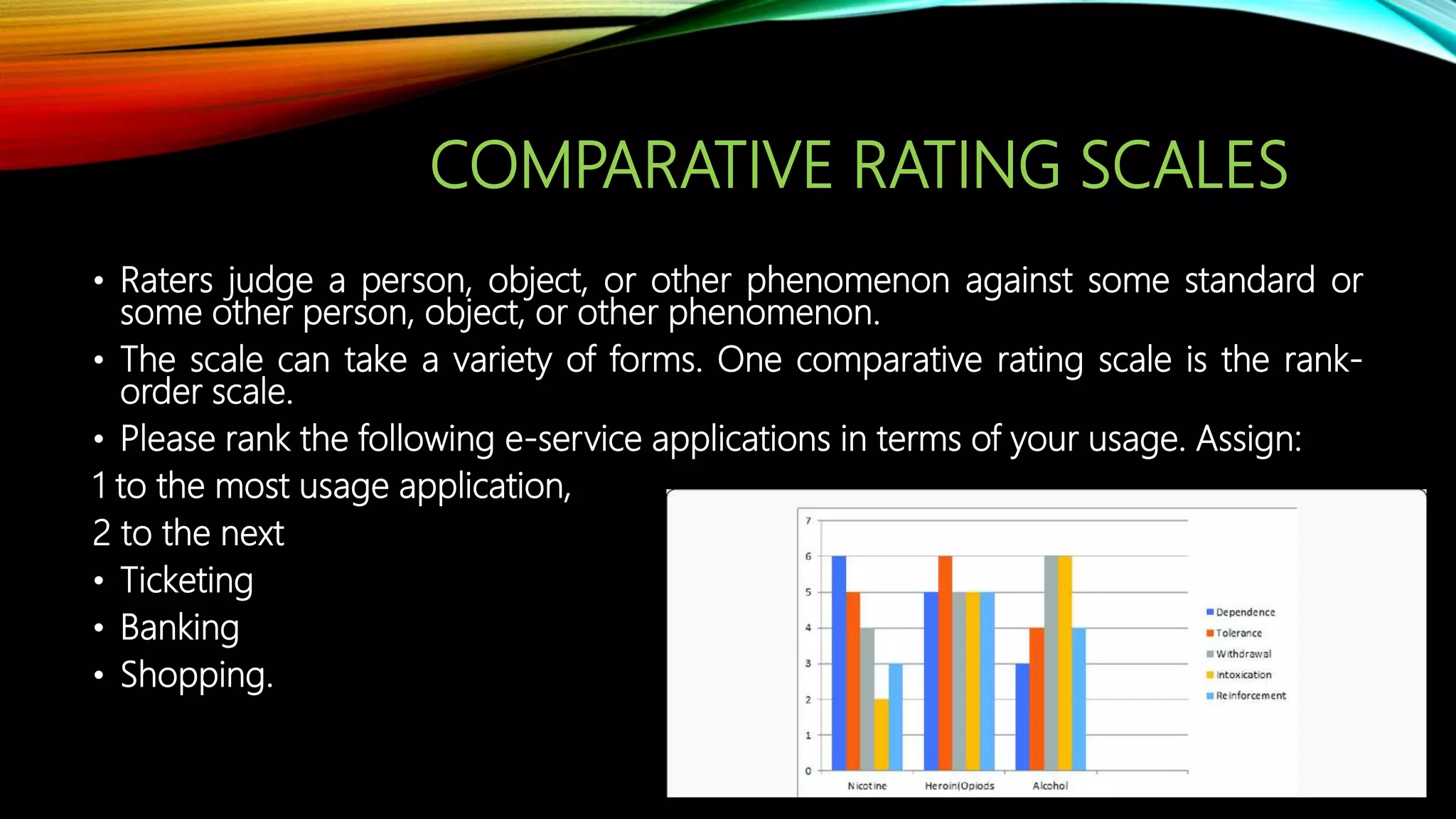 COMPARATIVE RATING SCALES

• Raters judge a person, object, or other phenomenon against some standard or some other person, object, or other phenomenon.

• The scale can take a variety of forms. One comparative rating scale is the rank-order scale.

• Please rank the following e-service applications in terms of your usage. Assign:

1 to the most usage application,

2 to the next

• Ticketing

• Banking

• Shopping.

7
6
5
4
3
2
1
0

Nicotine
Heroin(Opiods
Alcohol

Dependence
Tolerance
Withdrawal
Intoxication
Reinforcement